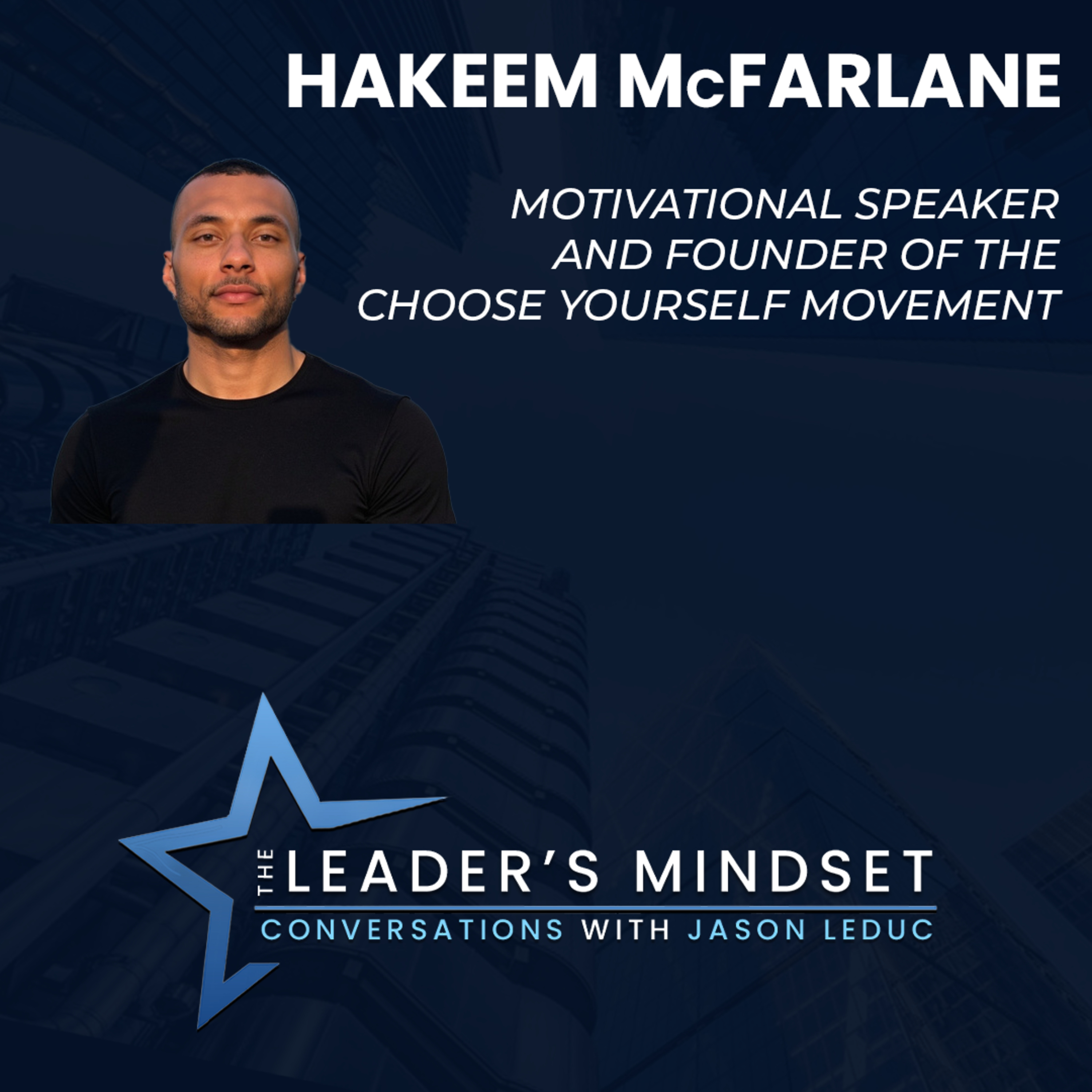 HAKEEM McFARLANE

MOTIVATIONAL SPEAKER AND FOUNDER OF THE CHOOSE YOURSELF MOVEMENT

THE LEADER'S MINDSET

CONVERSATIONS WITH JASON LEDUC